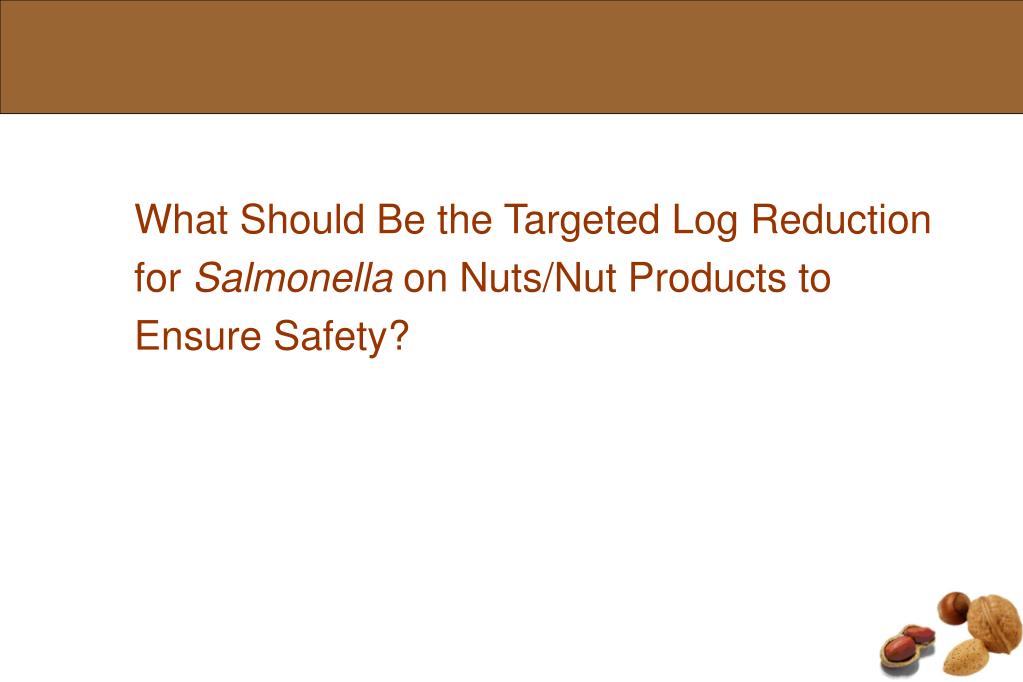 What Should Be the Targeted Log Reduction for Salmonella on Nuts/Nut Products to Ensure Safety?